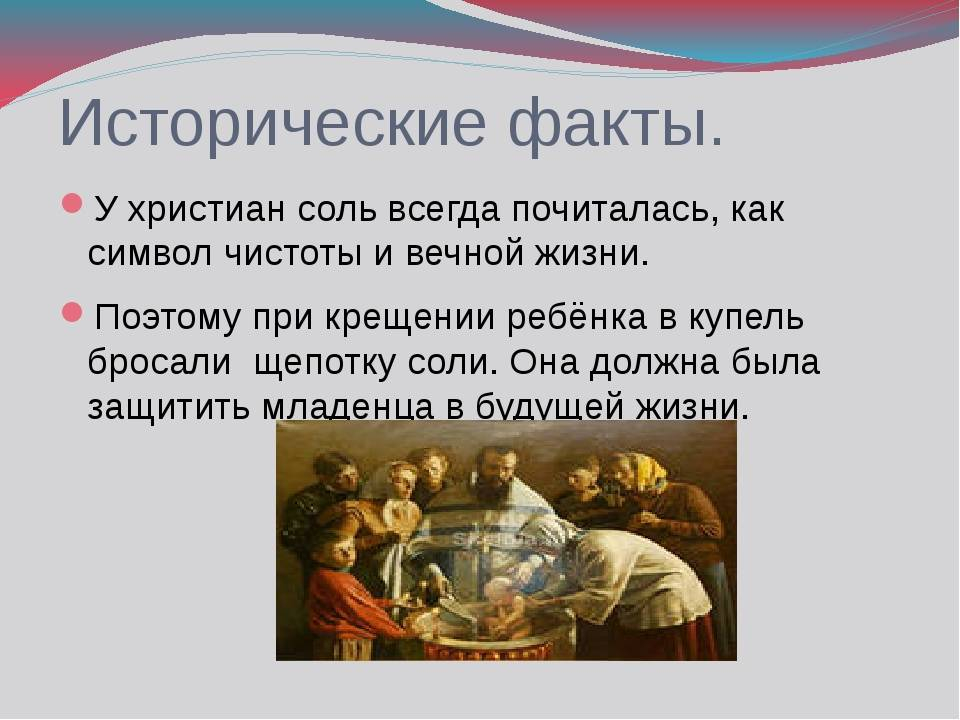 Исторические факты.

У христиан соль всегда почиталась, как символ чистоты и вечной жизни.

Поэтому при крещении ребёнка в купель бросали щепотку соли. Она должна была защитить младенца в будущей жизни.